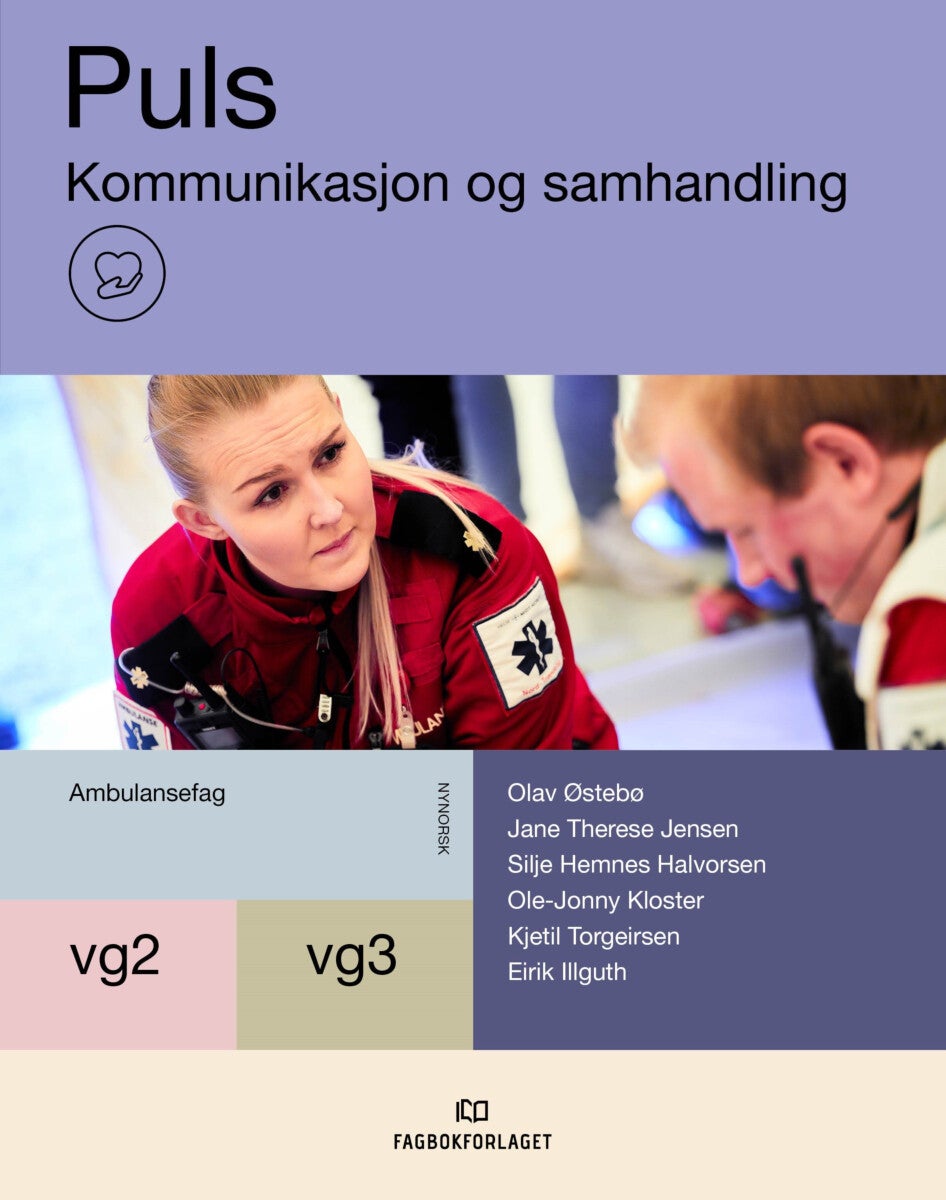 Puls
Kommunikasjon og samhandling

Ambulansefag

NYNORSK

vg2

vg3

Olav Østebø
Jane Therese Jensen
Silje Hemnes Halvorsen
Ole-Jonny Kloster
Kjetil Torgeirsen
Eirik Illguth

FAGBOKFORLAGET